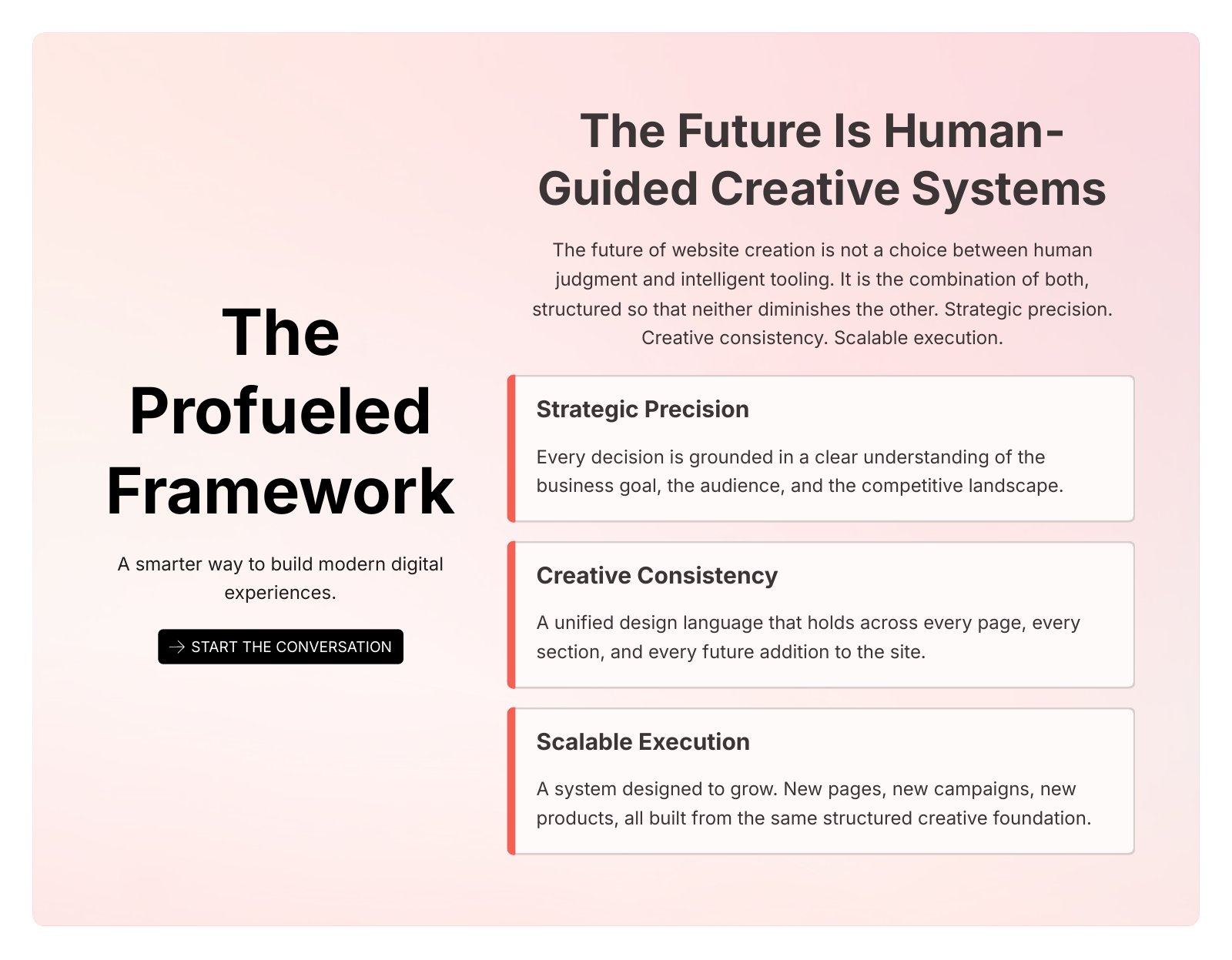 The Profueled Framework

A smarter way to build modern digital experiences.

START THE CONVERSATION

The Future Is Human-Guided Creative Systems

The future of website creation is not a choice between human judgment and intelligent tooling. It is the combination of both, structured so that neither diminishes the other. Strategic precision. Creative consistency. Scalable execution.

Strategic Precision

Every decision is grounded in a clear understanding of the business goal, the audience, and the competitive landscape.

Creative Consistency

A unified design language that holds across every page, every section, and every future addition to the site.

Scalable Execution

A system designed to grow. New pages, new campaigns, new products, all built from the same structured creative foundation.